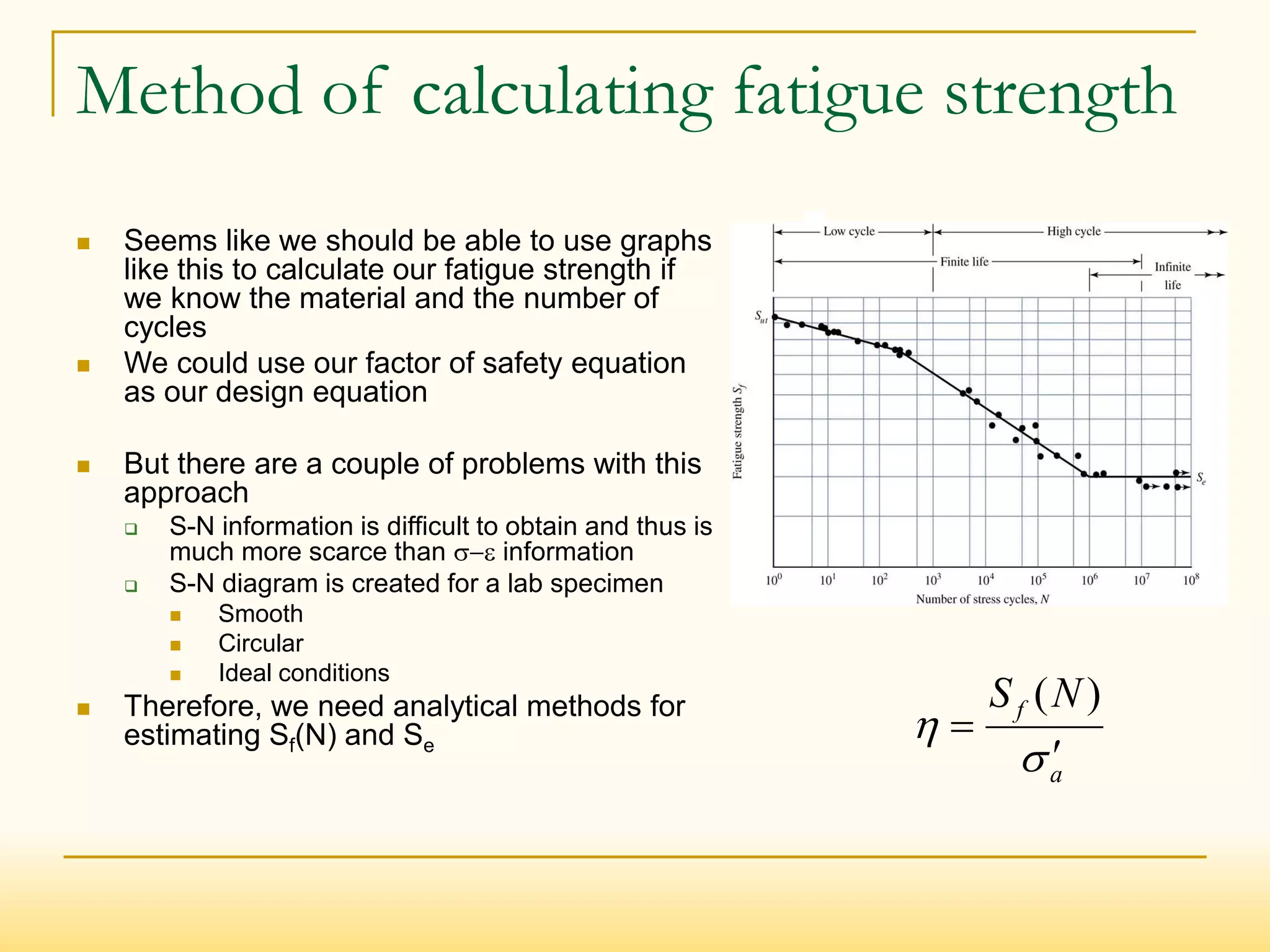 Method of calculating fatigue strength

Seems like we should be able to use graphs like this to calculate our fatigue strength if we know the material and the number of cycles

We could use our factor of safety equation as our design equation

But there are a couple of problems with this approach

S-N information is difficult to obtain and thus is much more scarce than σ–ε information

S-N diagram is created for a lab specimen

Smooth

Circular

Ideal conditions

Therefore, we need analytical methods for estimating $S_f(N)$ and $S_e$

Low cycle
High cycle
Finite life
Infinite life
$S_{ut}$
Fatigue strength $S_f$
$S_e$
$10^0$ $10^1$ $10^2$ $10^3$ $10^4$ $10^5$ $10^6$ $10^7$ $10^8$
Number of stress cycles, $N$

$\eta = \frac{S_f(N)}{\sigma'_a}$